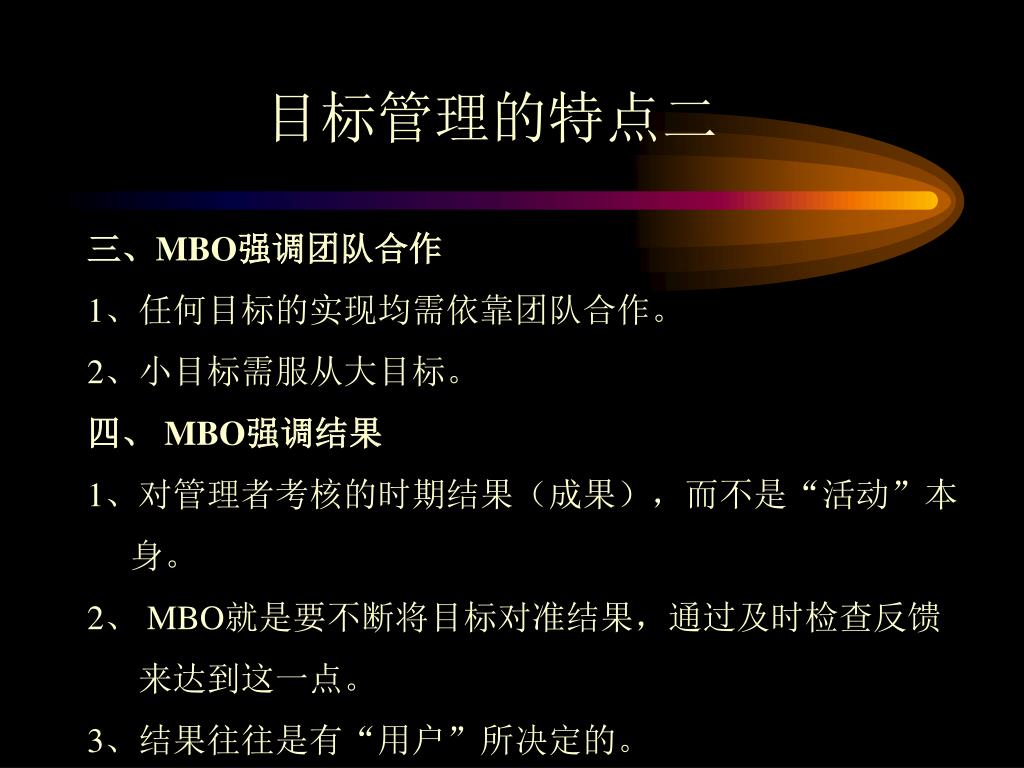 目标管理的特点二

三、MBO强调团队合作

1、任何目标的实现均需依靠团队合作。

2、小目标需服从大目标。

四、 MBO强调结果

1、对管理者考核的时期结果（成果），而不是“活动”本身。

2、 MBO就是要不断将目标对准结果，通过及时检查反馈来达到这一点。

3、结果往往是有“用户”所决定的。